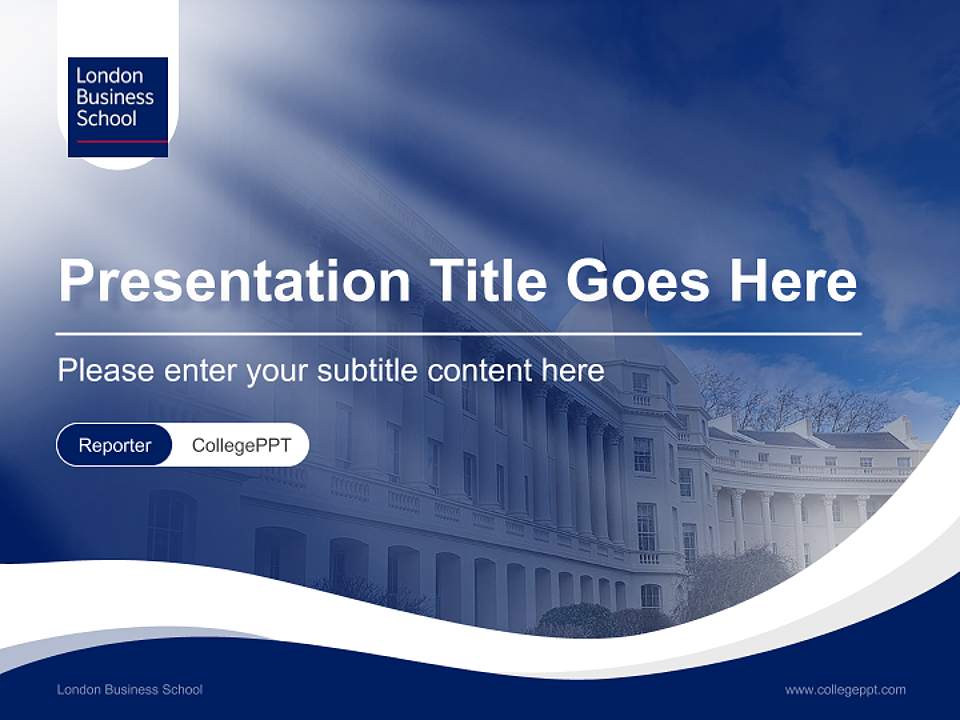 London Business School

Presentation Title Goes Here

Please enter your subtitle content here

Reporter CollegePPT

London Business School

www.collegeppt.com